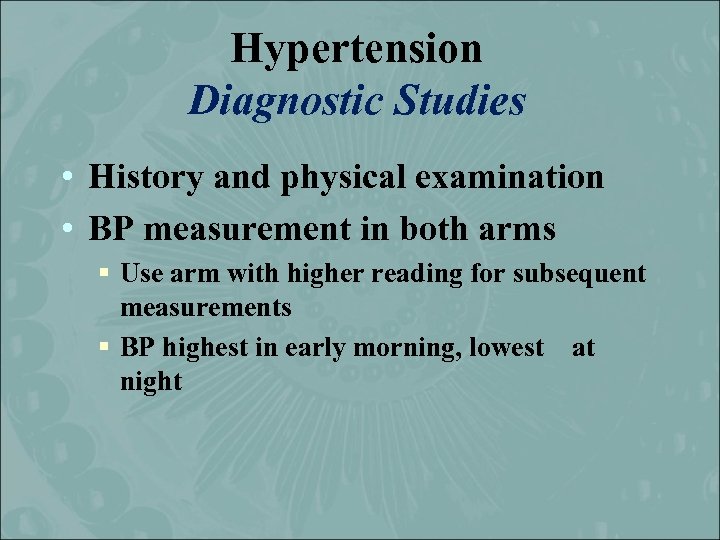 Hypertension
Diagnostic Studies

• History and physical examination
• BP measurement in both arms
▪ Use arm with higher reading for subsequent measurements
▪ BP highest in early morning, lowest at night